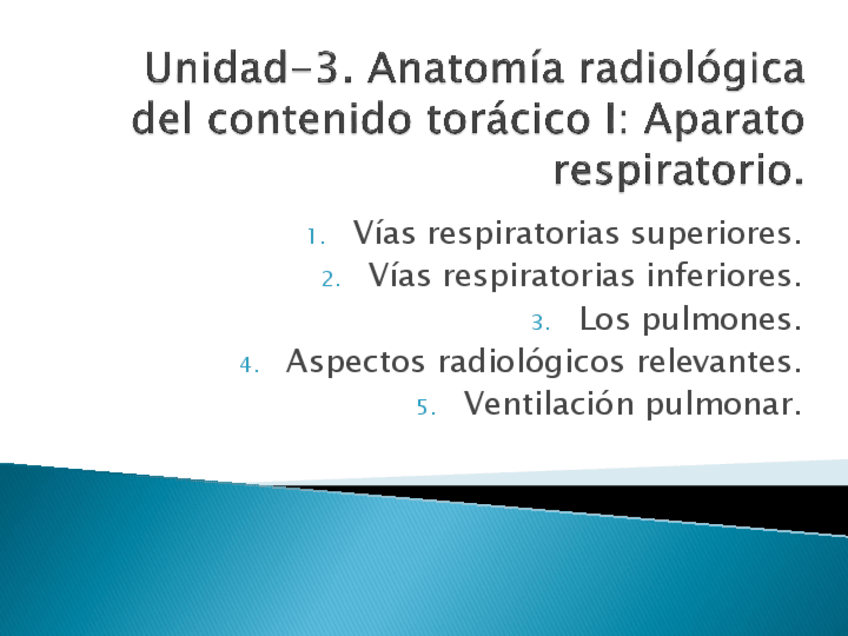 Unidad-3. Anatomía radiológica del contenido torácico I: Aparato respiratorio.

1. Vías respiratorias superiores.
2. Vías respiratorias inferiores.
3. Los pulmones.
4. Aspectos radiológicos relevantes.
5. Ventilación pulmonar.